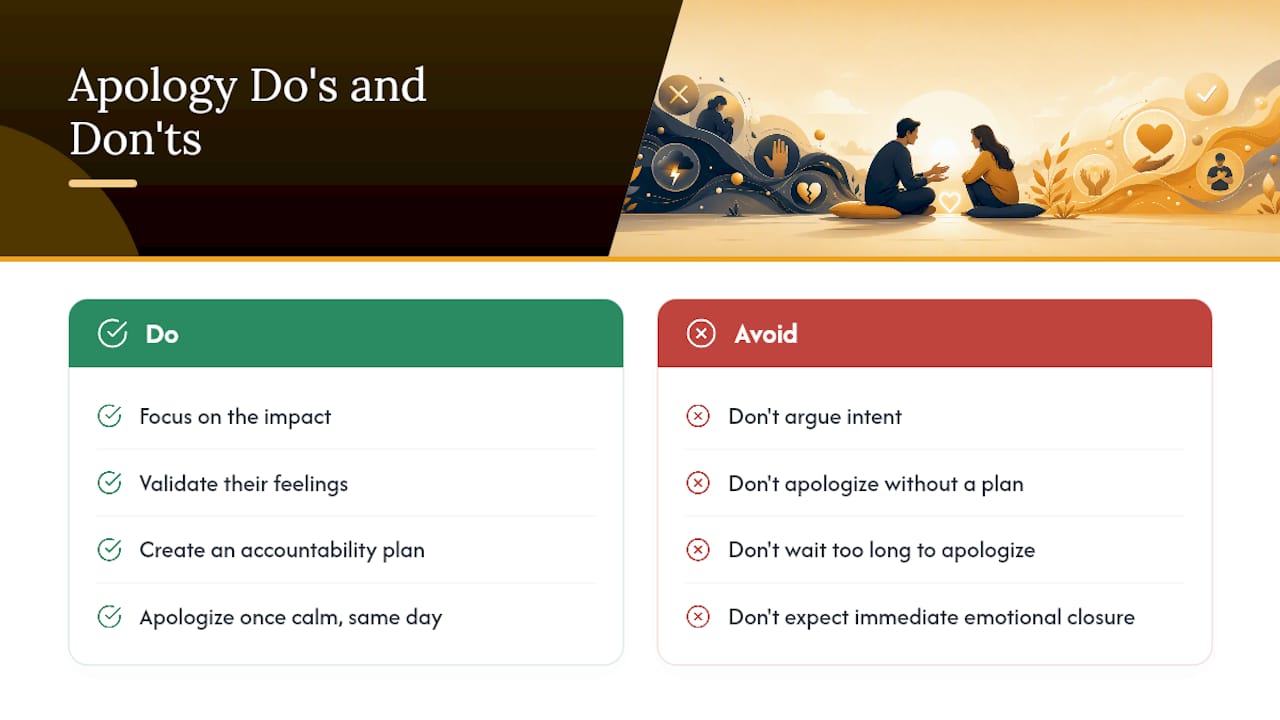 Apology Do's and Don'ts

Do

Focus on the impact

Validate their feelings

Create an accountability plan

Apologize once calm, same day

Avoid

Don't argue intent

Don't apologize without a plan

Don't wait too long to apologize

Don't expect immediate emotional closure